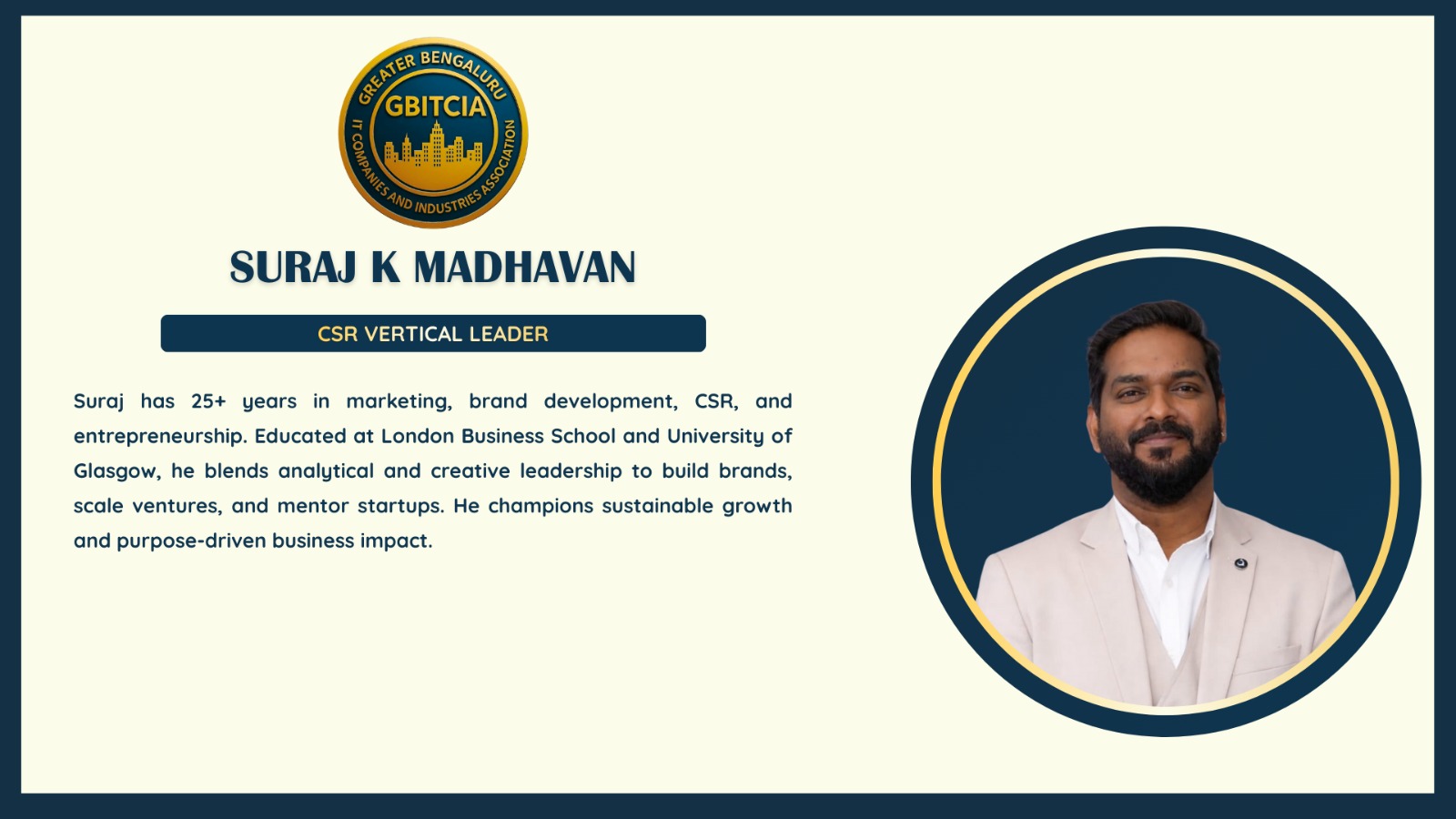 GREATER BENGALURU
GBITCIA
IT COMPANIES AND INDUSTRIES ASSOCIATION

SURAJ K MADHAVAN

CSR VERTICAL LEADER

Suraj has 25+ years in marketing, brand development, CSR, and entrepreneurship. Educated at London Business School and University of Glasgow, he blends analytical and creative leadership to build brands, scale ventures, and mentor startups. He champions sustainable growth and purpose-driven business impact.